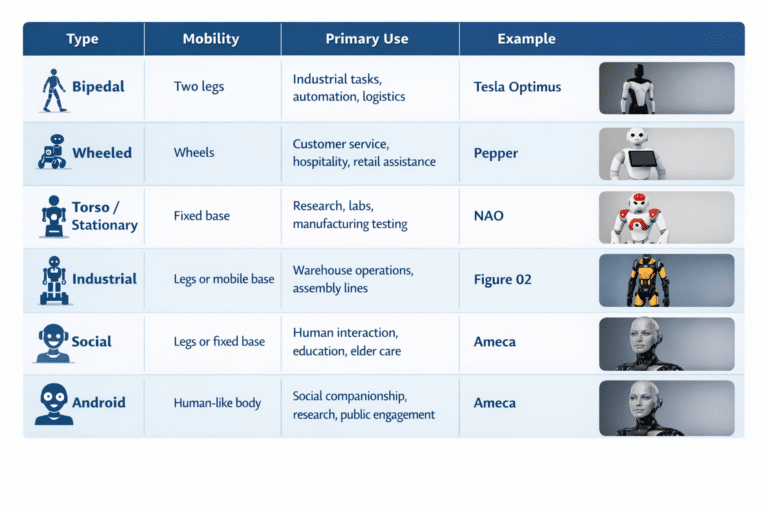 | Type | Mobility | Primary Use | Example |
|---|---|---|---|
| Bipedal | Two legs | Industrial tasks, automation, logistics | Tesla Optimus |
| Wheeled | Wheels | Customer service, hospitality, retail assistance | Pepper |
| Torso / Stationary | Fixed base | Research, labs, manufacturing testing | NAO |
| Industrial | Legs or mobile base | Warehouse operations, assembly lines | Figure 02 |
| Social | Legs or fixed base | Human interaction, education, elder care | Ameca |
| Android | Human-like body | Social companionship, research, public engagement | Ameca |